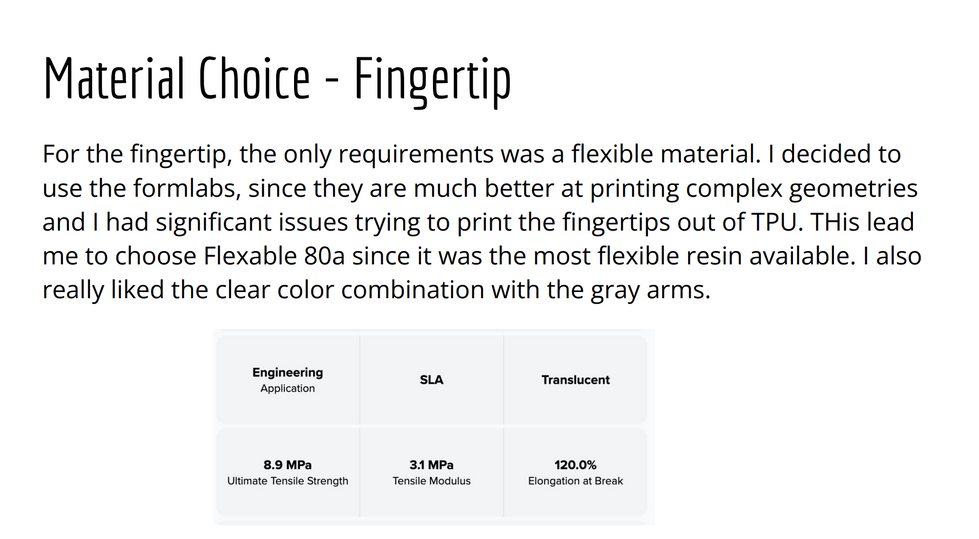 Material Choice - Fingertip

For the fingertip, the only requirements was a flexible material. I decided to use the formlabs, since they are much better at printing complex geometries and I had significant issues trying to print the fingertips out of TPU. THis lead me to choose Flexable 80a since it was the most flexible resin available. I also really liked the clear color combination with the gray arms.

| Engineering Application | SLA | Translucent |
|---|---|---|
| 8.9 MPa Ultimate Tensile Strength | 3.1 MPa Tensile Modulus | 120.0% Elongation at Break |